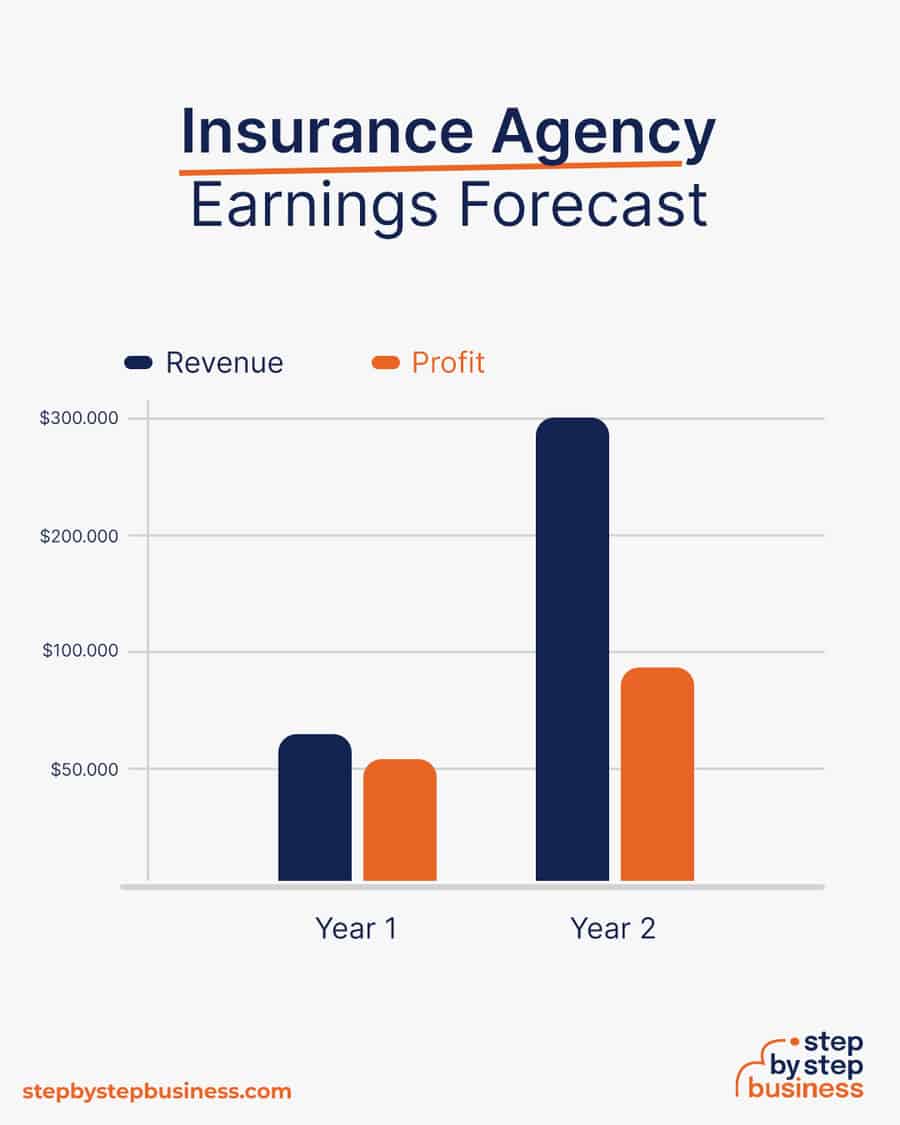 Insurance Agency
Earnings Forecast

Revenue
Profit

$300.000
$200.000
$100.000
$50.000

Year 1
Year 2

stepbystepbusiness.com

step by step business